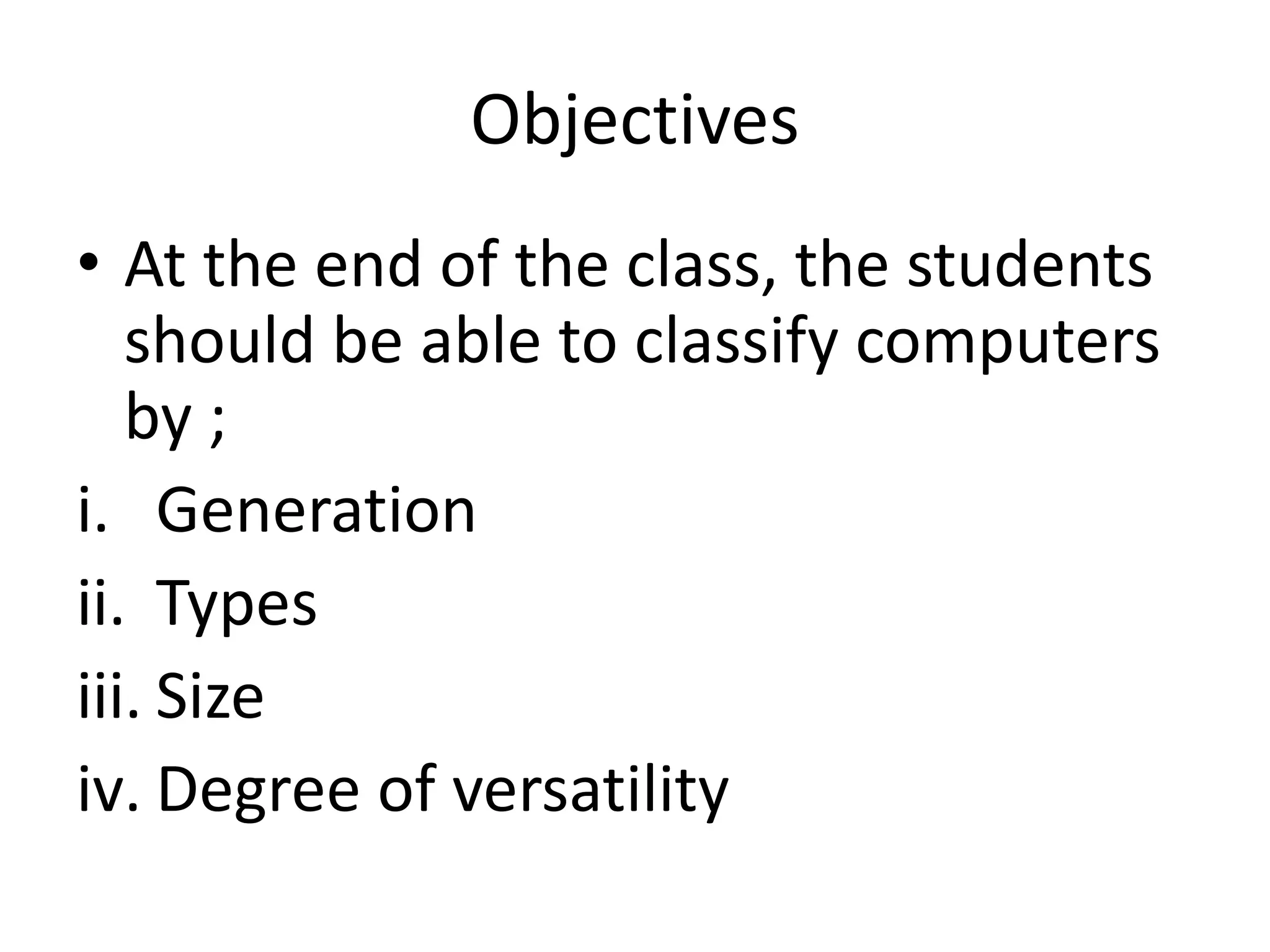 Objectives

• At the end of the class, the students should be able to classify computers by ;

i. Generation

ii. Types

iii. Size

iv. Degree of versatility